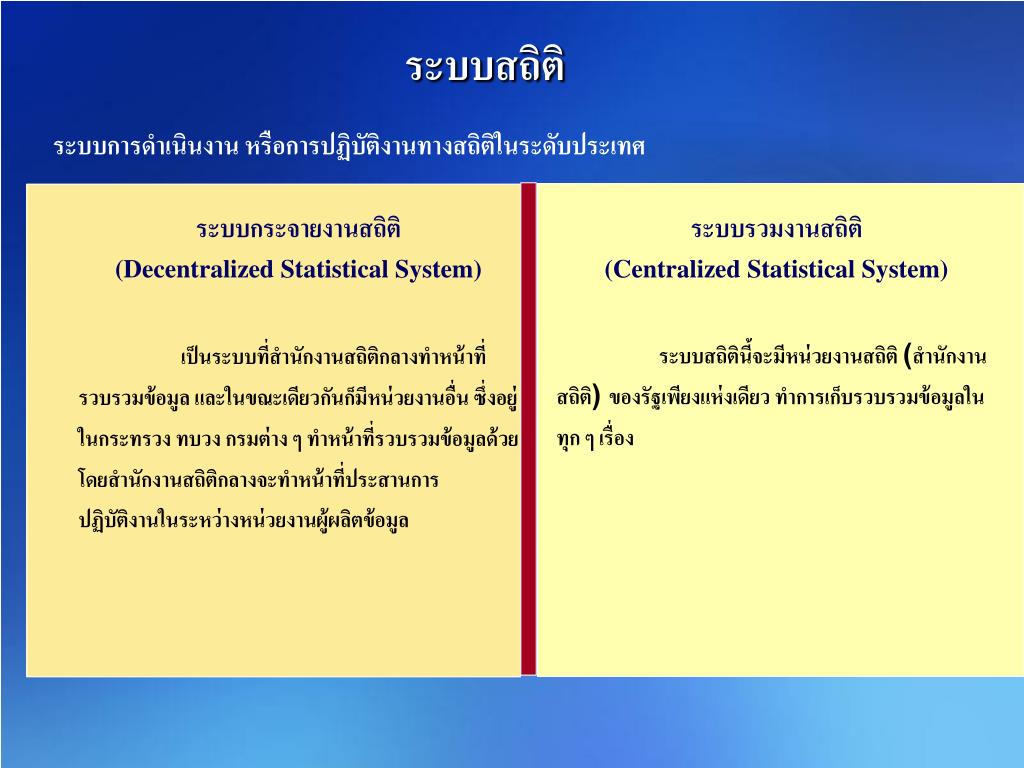 ระบบสถิติ

ระบบการดำเนินงาน หรือการปฏิบัติงานทางสถิติในระดับประเทศ

ระบบกระจายงานสถิติ
(Decentralized Statistical System)

เป็นระบบที่สำนักงานสถิติกลางทำหน้าที่รวบรวมข้อมูล และในขณะเดียวกันก็มีหน่วยงานอื่น ซึ่งอยู่ในกระทรวง ทบวง กรมต่าง ๆ ทำหน้าที่รวบรวมข้อมูลด้วย โดยสำนักงานสถิติกลางจะทำหน้าที่ประสานการปฏิบัติงานในระหว่างหน่วยงานผู้ผลิตข้อมูล

ระบบรวมงานสถิติ
(Centralized Statistical System)

ระบบสถิตินี้จะมีหน่วยงานสถิติ (สำนักงานสถิติ) ของรัฐเพียงแห่งเดียว ทำการเก็บรวบรวมข้อมูลในทุก ๆ เรื่อง